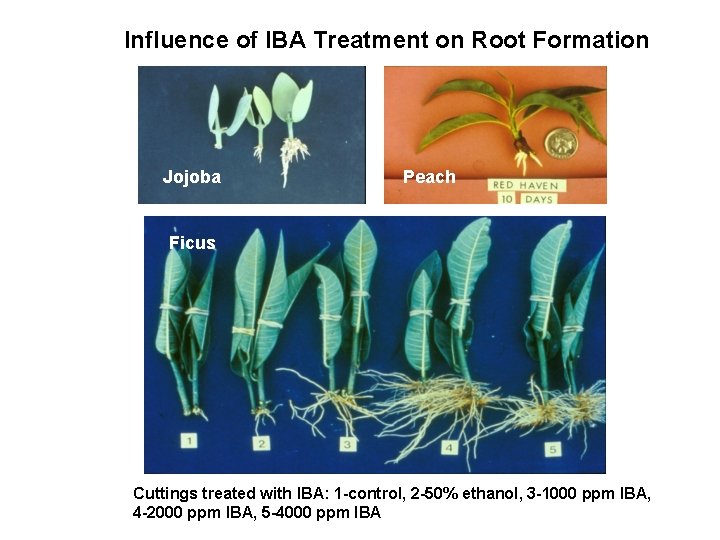 Influence of IBA Treatment on Root Formation

Jojoba

Peach

RED HAVEN
10 DAYS

Ficus

1

2

3

4

5

Cuttings treated with IBA: 1-control, 2-50% ethanol, 3-1000 ppm IBA, 4-2000 ppm IBA, 5-4000 ppm IBA